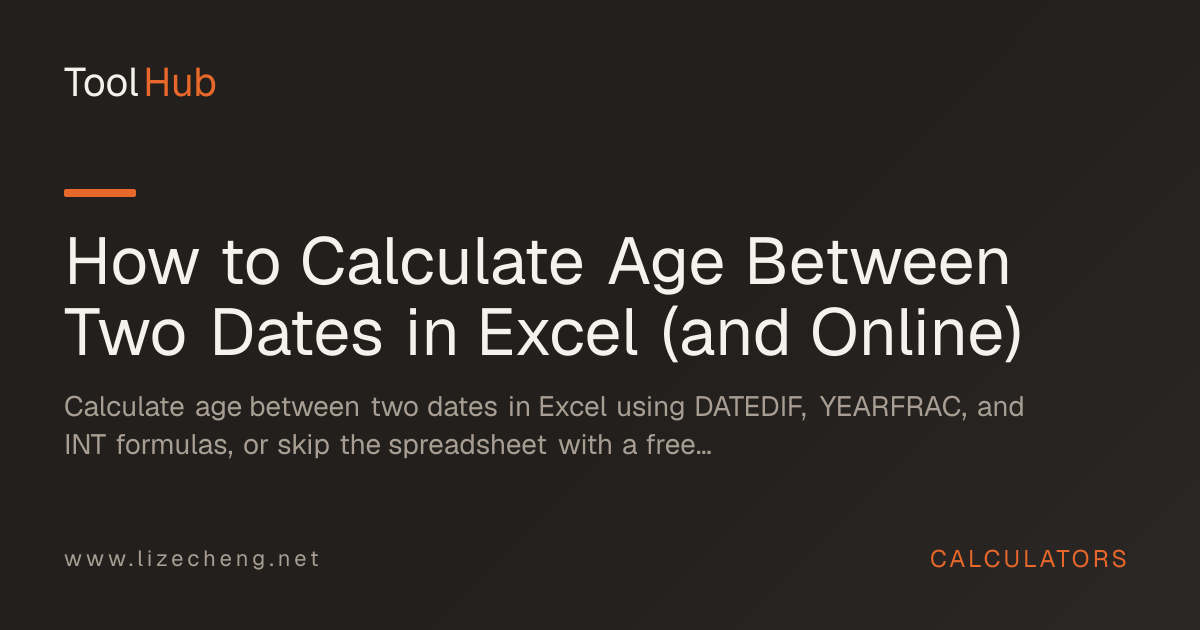 Tool Hub

How to Calculate Age Between Two Dates in Excel (and Online)

Calculate age between two dates in Excel using DATEDIF, YEARFRAC, and INT formulas, or skip the spreadsheet with a free...

www.lizecheng.net

CALCULATORS